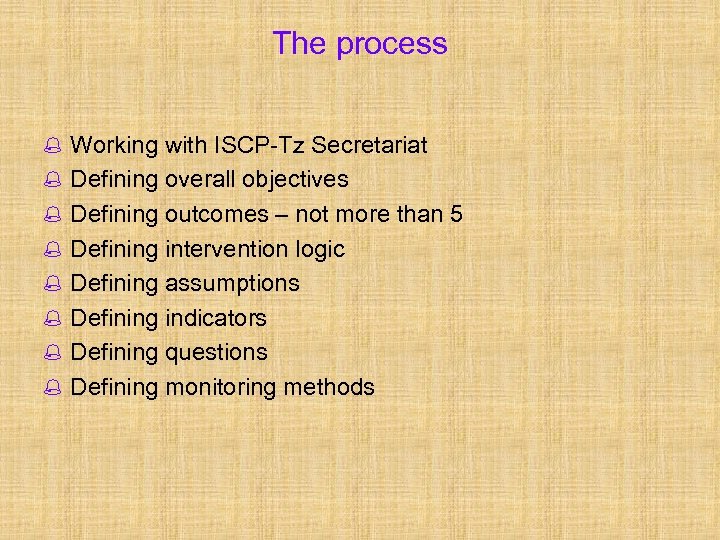 The process

Working with ISCP-Tz Secretariat
Defining overall objectives
Defining outcomes – not more than 5
Defining intervention logic
Defining assumptions
Defining indicators
Defining questions
Defining monitoring methods